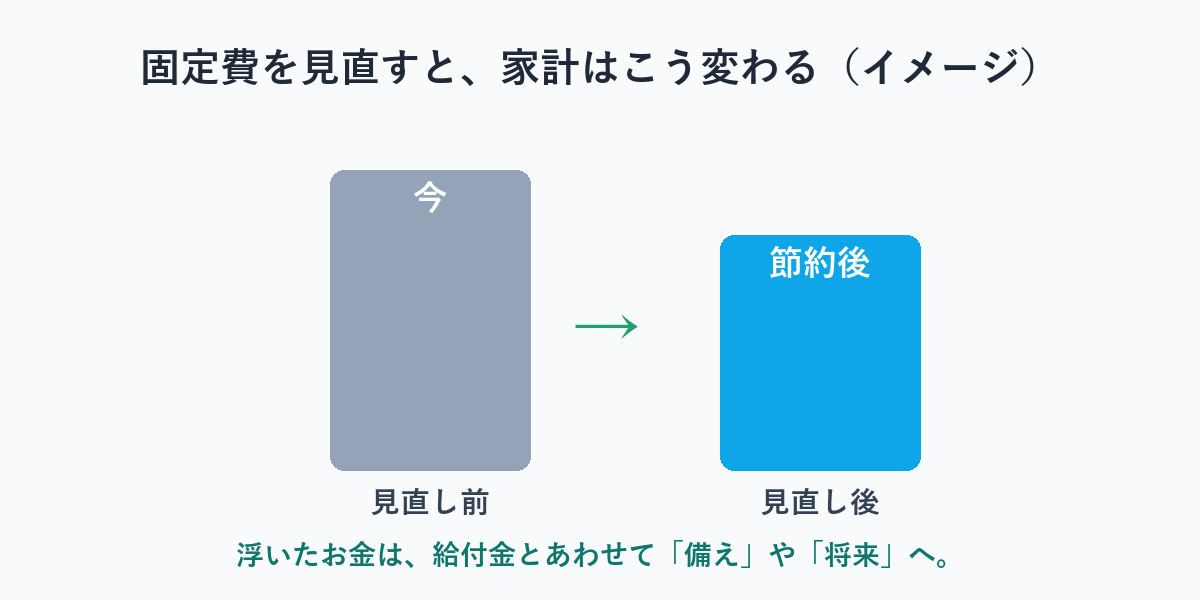 固定費を見直すと、家計はこう変わる（イメージ）

今

→

節約後

見直し前

見直し後

浮いたお金は、給付金とあわせて「備え」や「将来」へ。